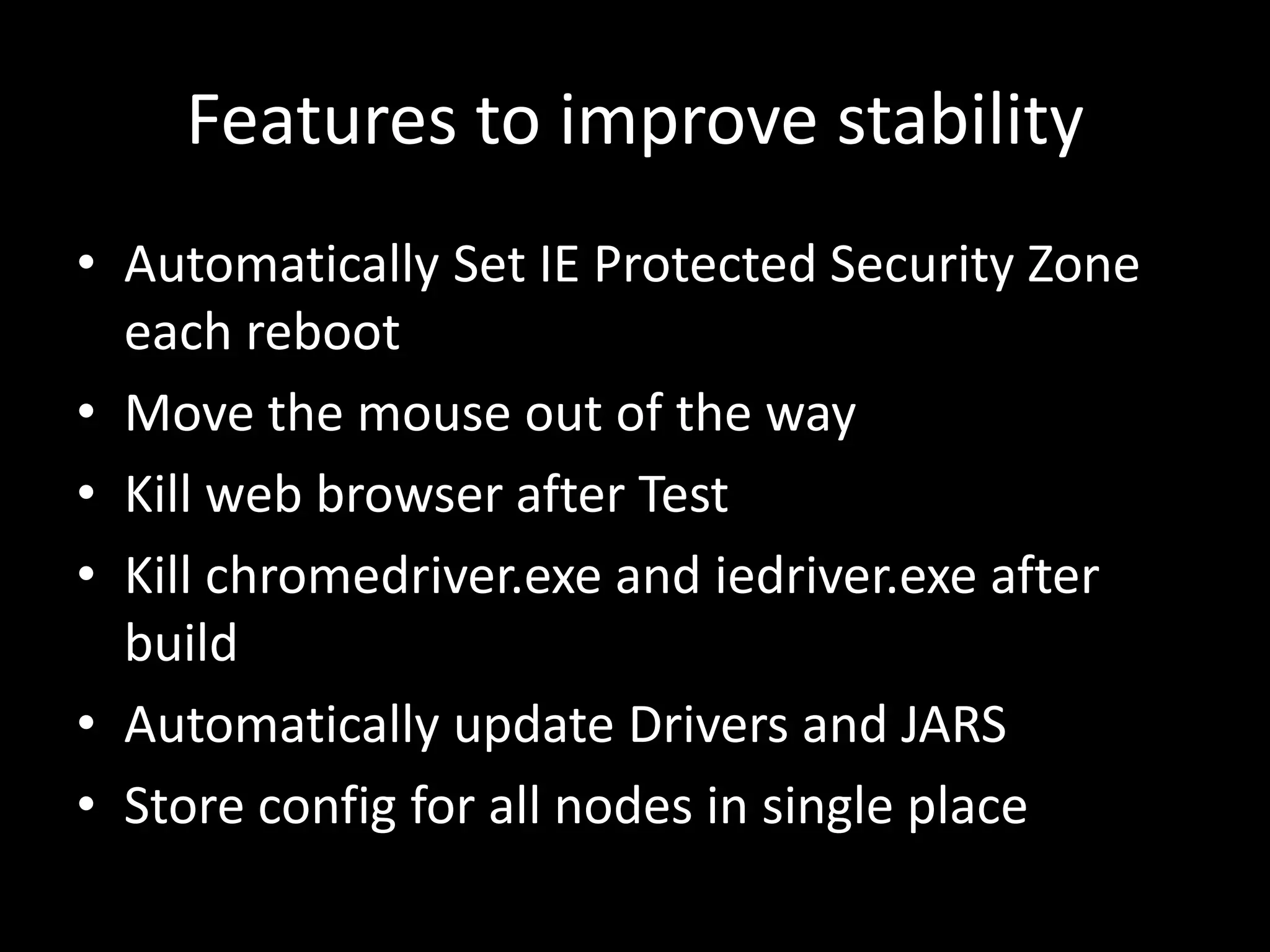 Features to improve stability

• Automatically Set IE Protected Security Zone each reboot
• Move the mouse out of the way
• Kill web browser after Test
• Kill chromedriver.exe and iedriver.exe after build
• Automatically update Drivers and JARS
• Store config for all nodes in single place